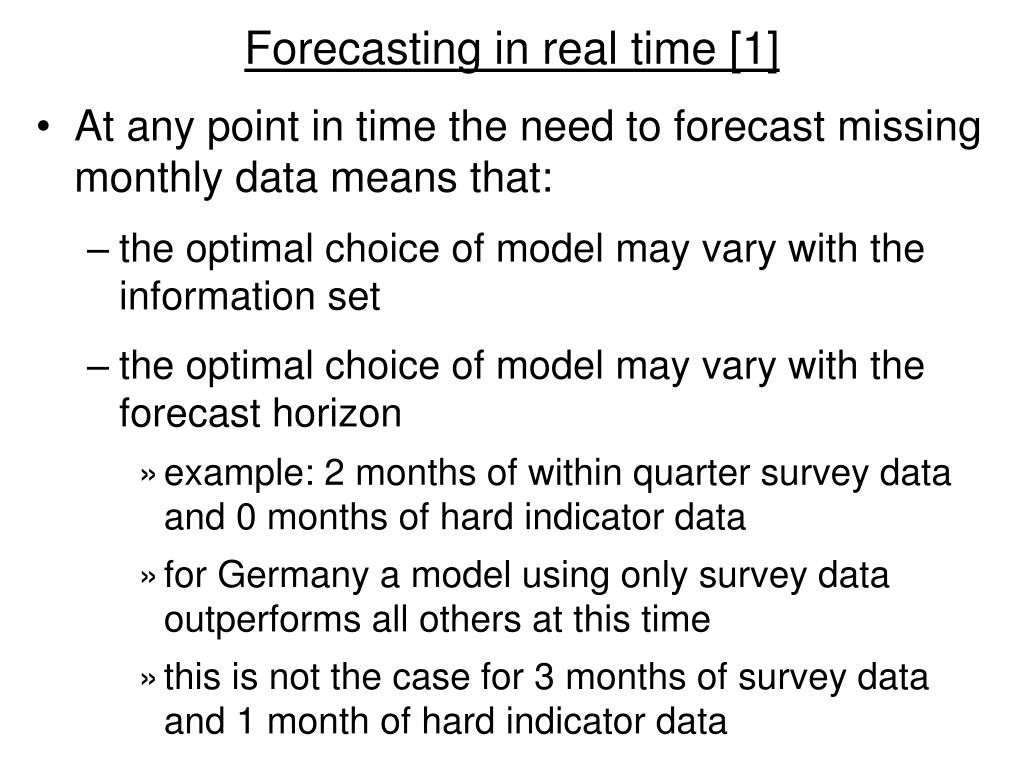 Forecasting in real time [1]

• At any point in time the need to forecast missing monthly data means that:

– the optimal choice of model may vary with the information set

– the optimal choice of model may vary with the forecast horizon

» example: 2 months of within quarter survey data and 0 months of hard indicator data

» for Germany a model using only survey data outperforms all others at this time

» this is not the case for 3 months of survey data and 1 month of hard indicator data